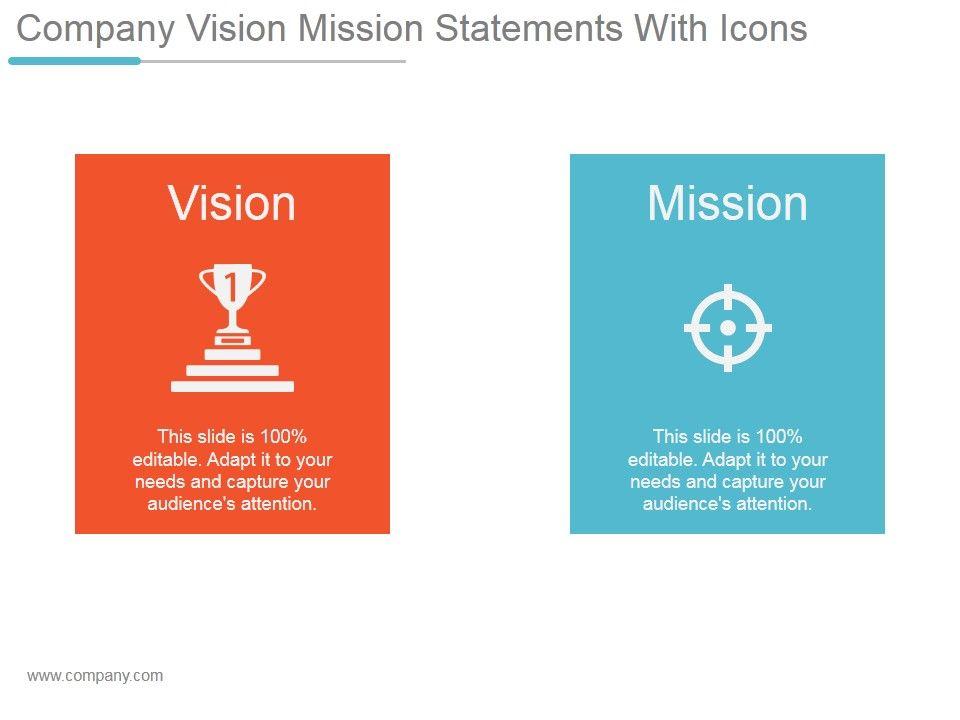 Company Vision Mission Statements With Icons

Vision

1

This slide is 100% editable. Adapt it to your needs and capture your audience's attention.

Mission

This slide is 100% editable. Adapt it to your needs and capture your audience's attention.

www.company.com